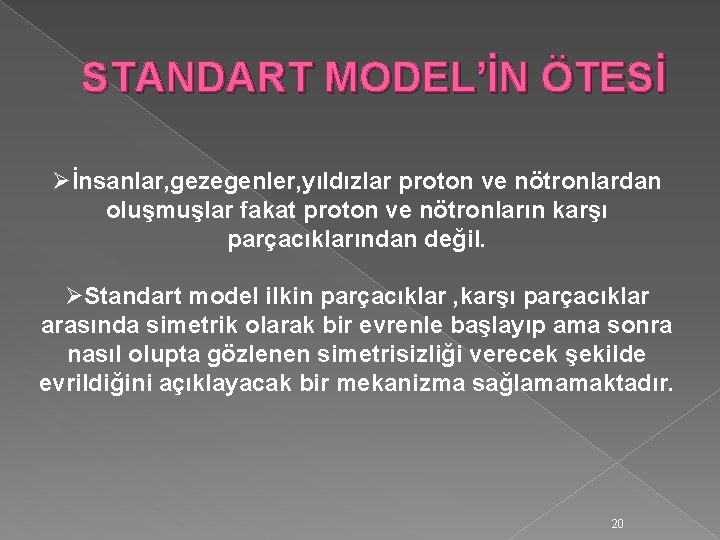 STANDART MODEL'İN ÖTESİ

➢İnsanlar,gezegenler,yıldızlar proton ve nötronlardan oluşmuşlar fakat proton ve nötronların karşı parçacıklarından değil.

➢Standart model ilkin parçacıklar ,karşı parçacıklar arasında simetrik olarak bir evrenle başlayıp ama sonra nasıl olupta gözlenen simetrisizliği verecek şekilde evrildiğini açıklayacak bir mekanizma sağlamamaktadır.

20